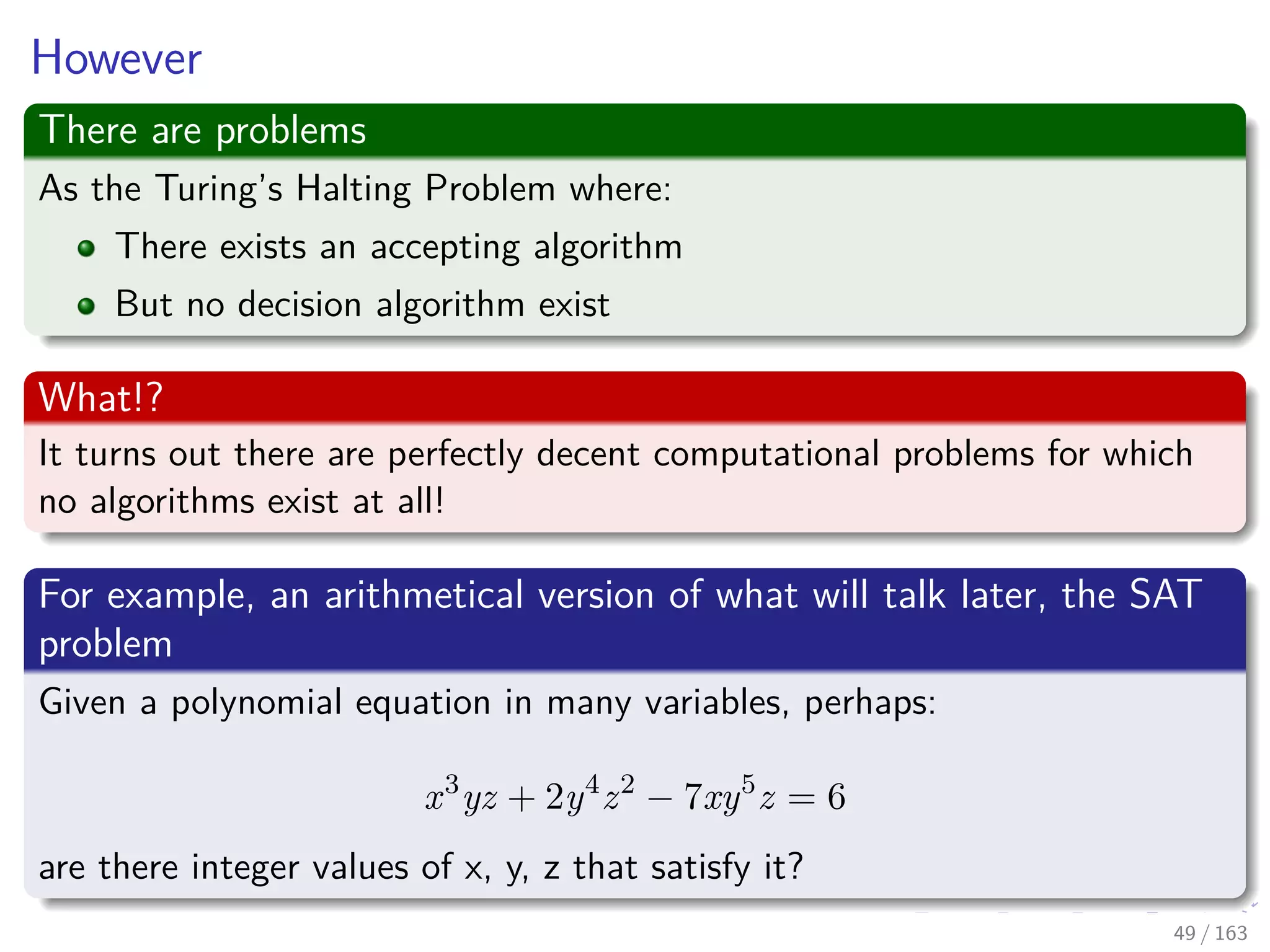 However

There are problems

As the Turing's Halting Problem where:

- There exists an accepting algorithm
- But no decision algorithm exist

What!?

It turns out there are perfectly decent computational problems for which no algorithms exist at all!

For example, an arithmetical version of what will talk later, the SAT problem

Given a polynomial equation in many variables, perhaps:

$x^3yz + 2y^4z^2 - 7xy^5z = 6$

are there integer values of x, y, z that satisfy it?

49 / 163